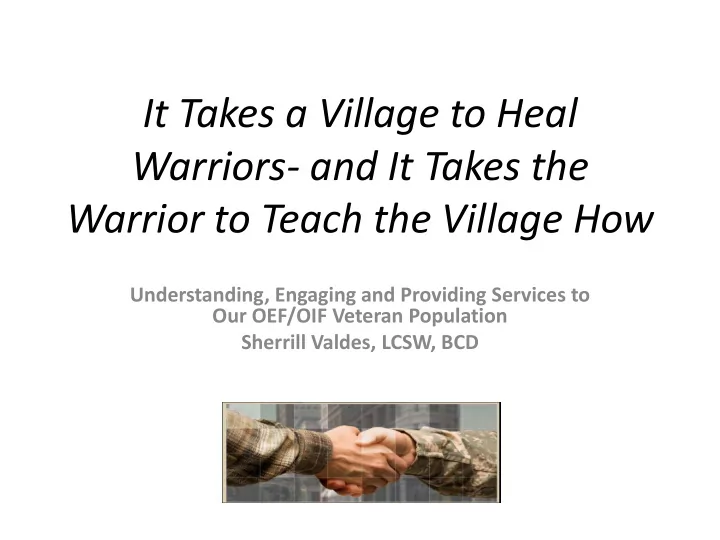 It Takes a Village to Heal Warriors- and It Takes the Warrior to Teach the Village How

Understanding, Engaging and Providing Services to Our OEF/OIF Veteran Population

Sherrill Valdes, LCSW, BCD